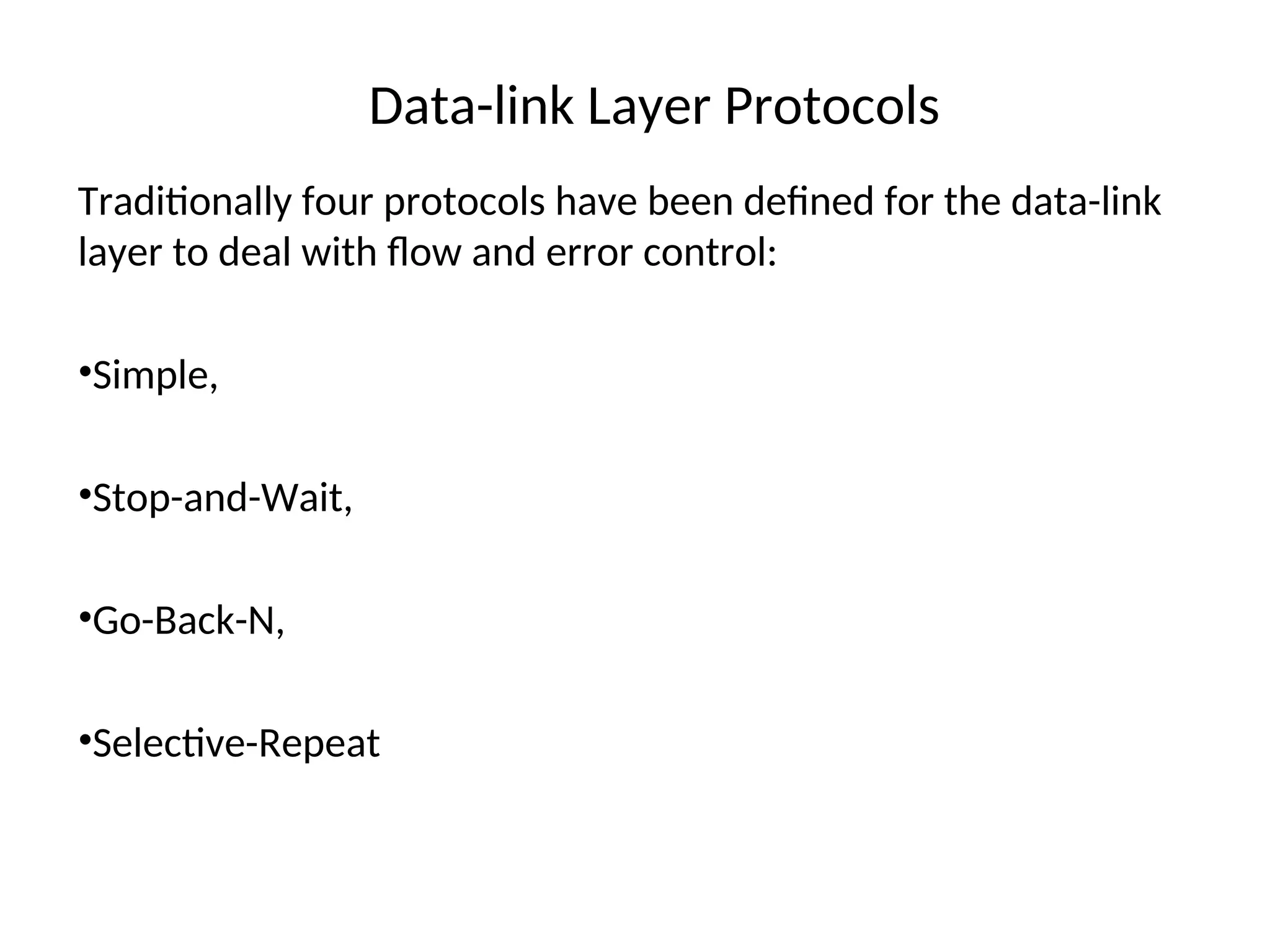 Data-link Layer Protocols

Traditionally four protocols have been defined for the data-link layer to deal with flow and error control:

•Simple,

•Stop-and-Wait,

•Go-Back-N,

•Selective-Repeat